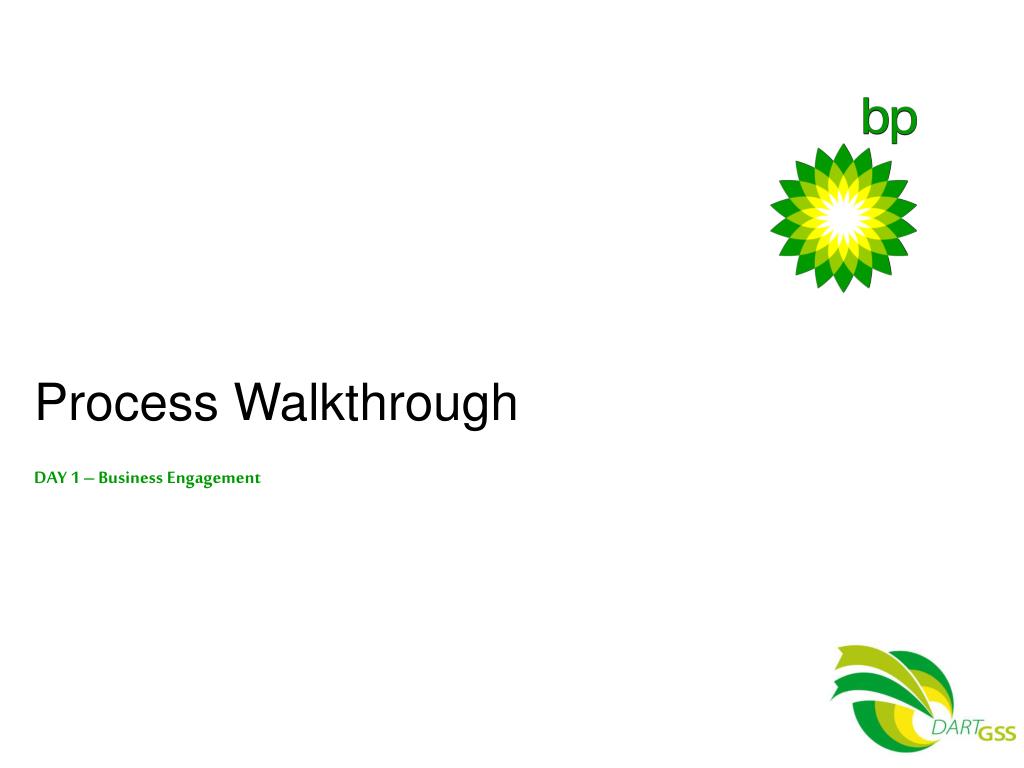 bp

Process Walkthrough

DAY 1 – Business Engagement

DART GSS